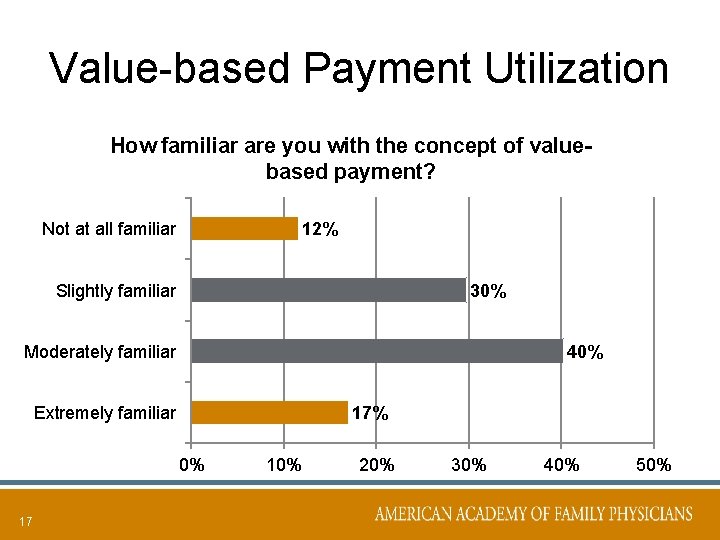 Value-based Payment Utilization

How familiar are you with the concept of value-based payment?

Not at all familiar 12%

Slightly familiar 30%

Moderately familiar 40%

Extremely familiar 17%

0% 10% 20% 30% 40% 50%

17

AMERICAN ACADEMY OF FAMILY PHYSICIANS